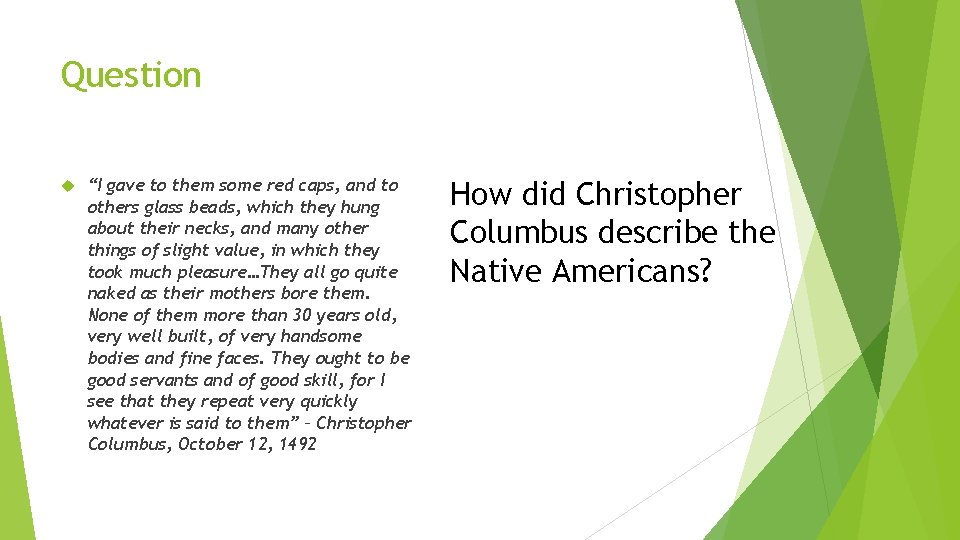 Question

“I gave to them some red caps, and to others glass beads, which they hung about their necks, and many other things of slight value, in which they took much pleasure…They all go quite naked as their mothers bore them. None of them more than 30 years old, very well built, of very handsome bodies and fine faces. They ought to be good servants and of good skill, for I see that they repeat very quickly whatever is said to them” – Christopher Columbus, October 12, 1492

How did Christopher Columbus describe the Native Americans?